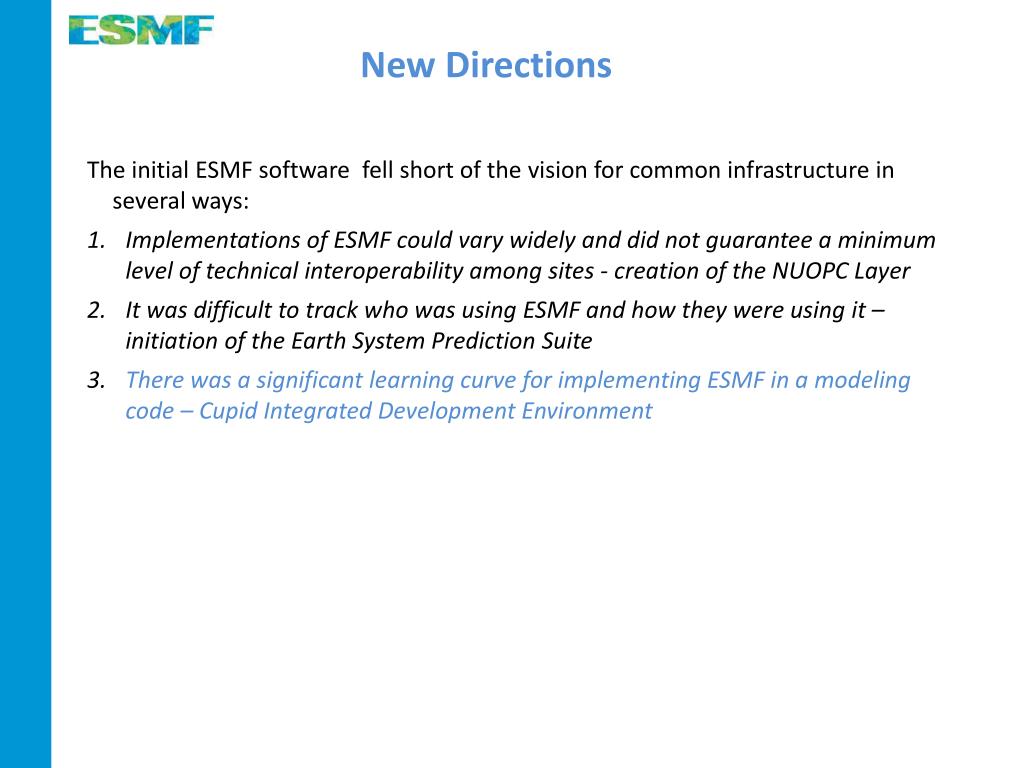 ESMF

New Directions

The initial ESMF software fell short of the vision for common infrastructure in several ways:

1. Implementations of ESMF could vary widely and did not guarantee a minimum level of technical interoperability among sites - creation of the NUOPC Layer
2. It was difficult to track who was using ESMF and how they were using it – initiation of the Earth System Prediction Suite
3. There was a significant learning curve for implementing ESMF in a modeling code – Cupid Integrated Development Environment